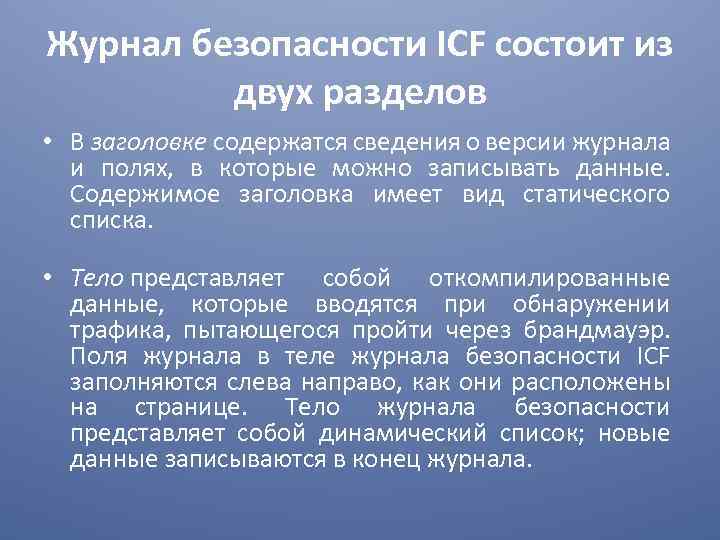 Журнал безопасности ICF состоит из двух разделов

• В заголовке содержатся сведения о версии журнала и полях, в которые можно записывать данные. Содержимое заголовка имеет вид статического списка.

• Тело представляет собой откомпилированные данные, которые вводятся при обнаружении трафика, пытающегося пройти через брандмауэр. Поля журнала в теле журнала безопасности ICF заполняются слева направо, как они расположены на странице. Тело журнала безопасности представляет собой динамический список; новые данные записываются в конец журнала.